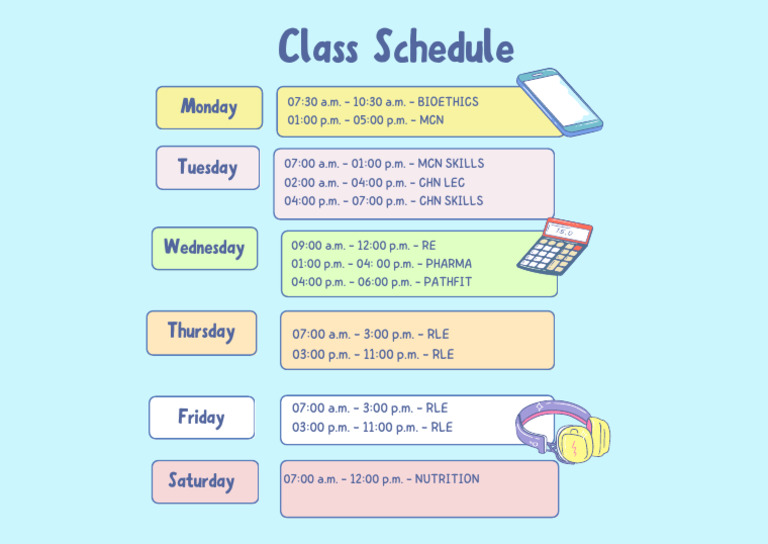 Class Schedule

Monday
07:30 a.m. - 10:30 a.m. - BIOETHICS
01:00 p.m. - 05:00 p.m. - MCN

Tuesday
07:00 a.m. - 01:00 p.m. - MCN SKILLS
02:00 a.m. - 04:00 p.m. - CHN LEC
04:00 p.m. - 07:00 p.m. - CHN SKILLS

Wednesday
09:00 a.m. - 12:00 p.m. - RE
01:00 p.m. - 04: 00 p.m. - PHARMA
04:00 p.m. - 06:00 p.m. - PATHFIT

Thursday
07:00 a.m. - 3:00 p.m. - RLE
03:00 p.m. - 11:00 p.m. - RLE

Friday
07:00 a.m. - 3:00 p.m. - RLE
03:00 p.m. - 11:00 p.m. - RLE

Saturday
07:00 a.m. - 12:00 p.m. - NUTRITION